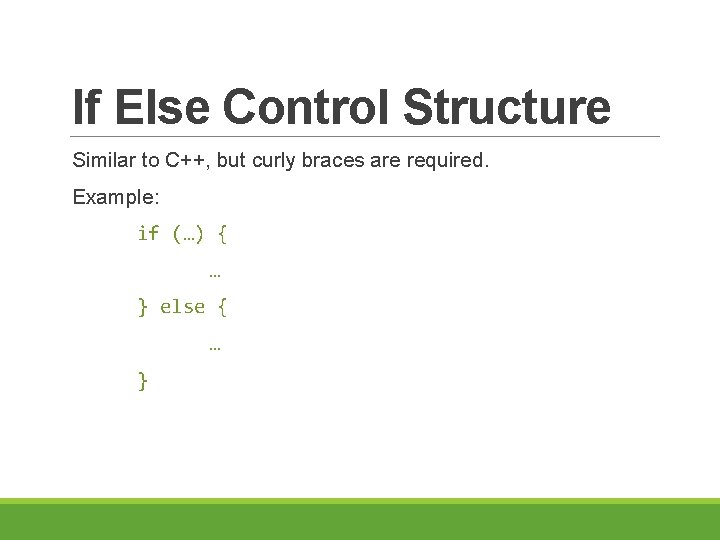 If Else Control Structure

Similar to C++, but curly braces are required.

Example:

if (…) {
…
} else {
…
}